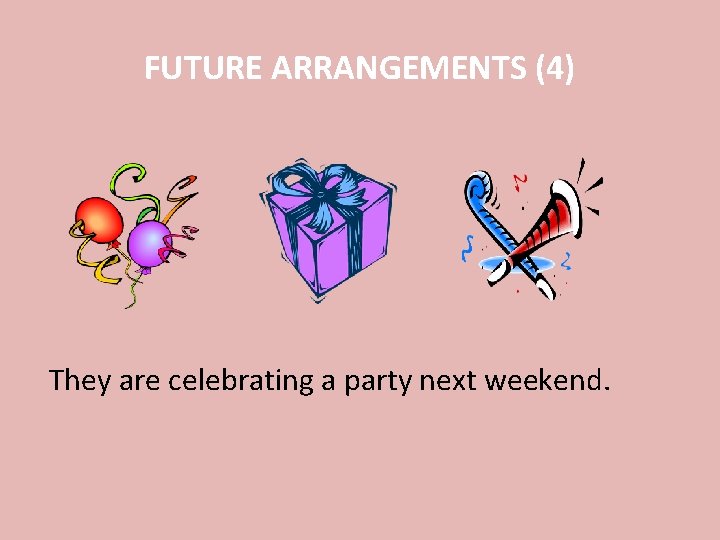 FUTURE ARRANGEMENTS (4)

They are celebrating a party next weekend.